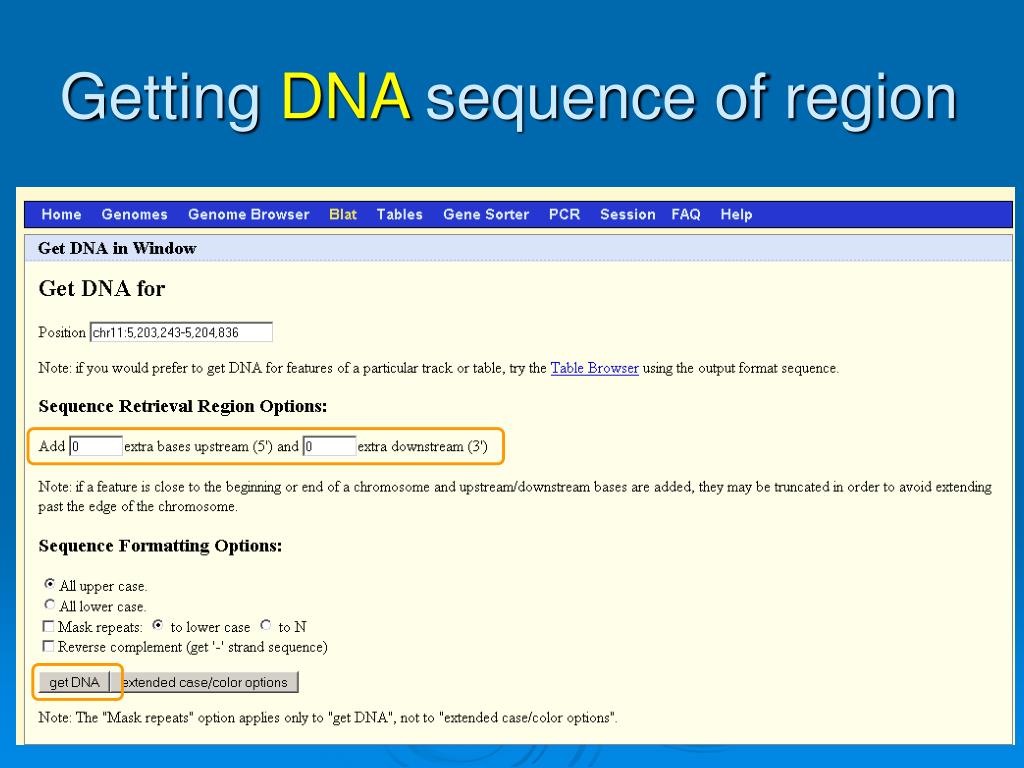 Getting DNA sequence of region

Home Genomes Genome Browser Blat Tables Gene Sorter PCR Session FAQ Help

Get DNA in Window

Get DNA for

Position chr11:5,203,243-5,204,836

Note: if you would prefer to get DNA for features of a particular track or table, try the Table Browser using the output format sequence.

Sequence Retrieval Region Options:

Add 0 extra bases upstream (5') and 0 extra downstream (3')

Note: if a feature is close to the beginning or end of a chromosome and upstream/downstream bases are added, they may be truncated in order to avoid extending past the edge of the chromosome.

Sequence Formatting Options:

All upper case.
All lower case.
Mask repeats: to lower case to N
Reverse complement (get '-' strand sequence)

get DNA extended case/color options

Note: The "Mask repeats" option applies only to "get DNA", not to "extended case/color options".